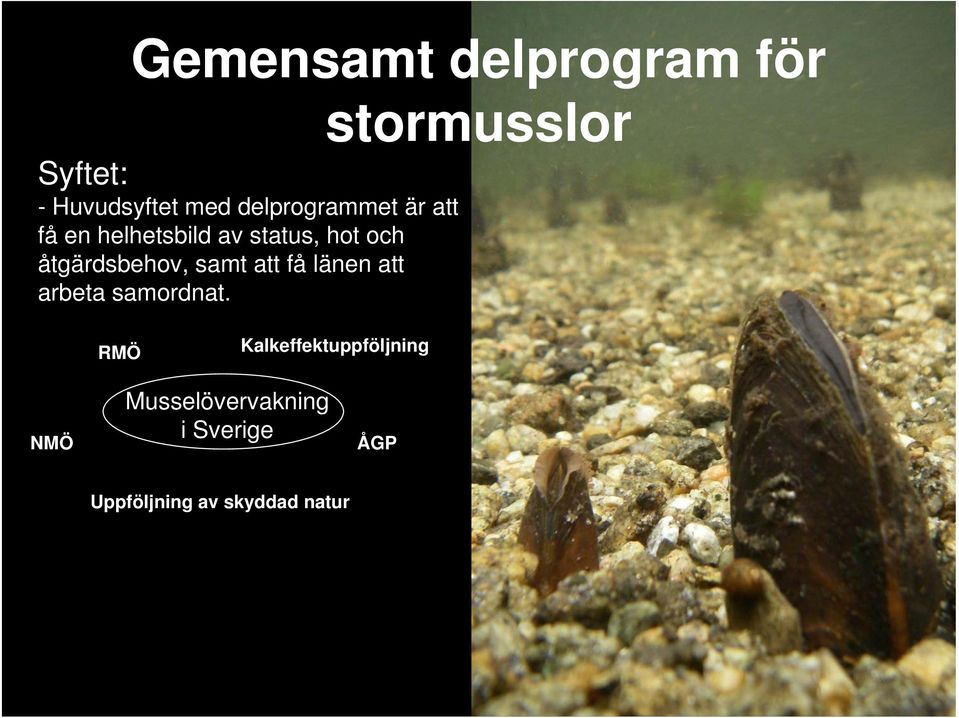 Gemensamt delprogram för stormusslor

Syftet:
- Huvudsyftet med delprogrammet är att få en helhetsbild av status, hot och åtgärdsbehov, samt att få länen att arbeta samordnat.

RMÖ

Kalkeffektuppföljning

Musselövervakning i Sverige

NMÖ

ÅGP

Uppföljning av skyddad natur